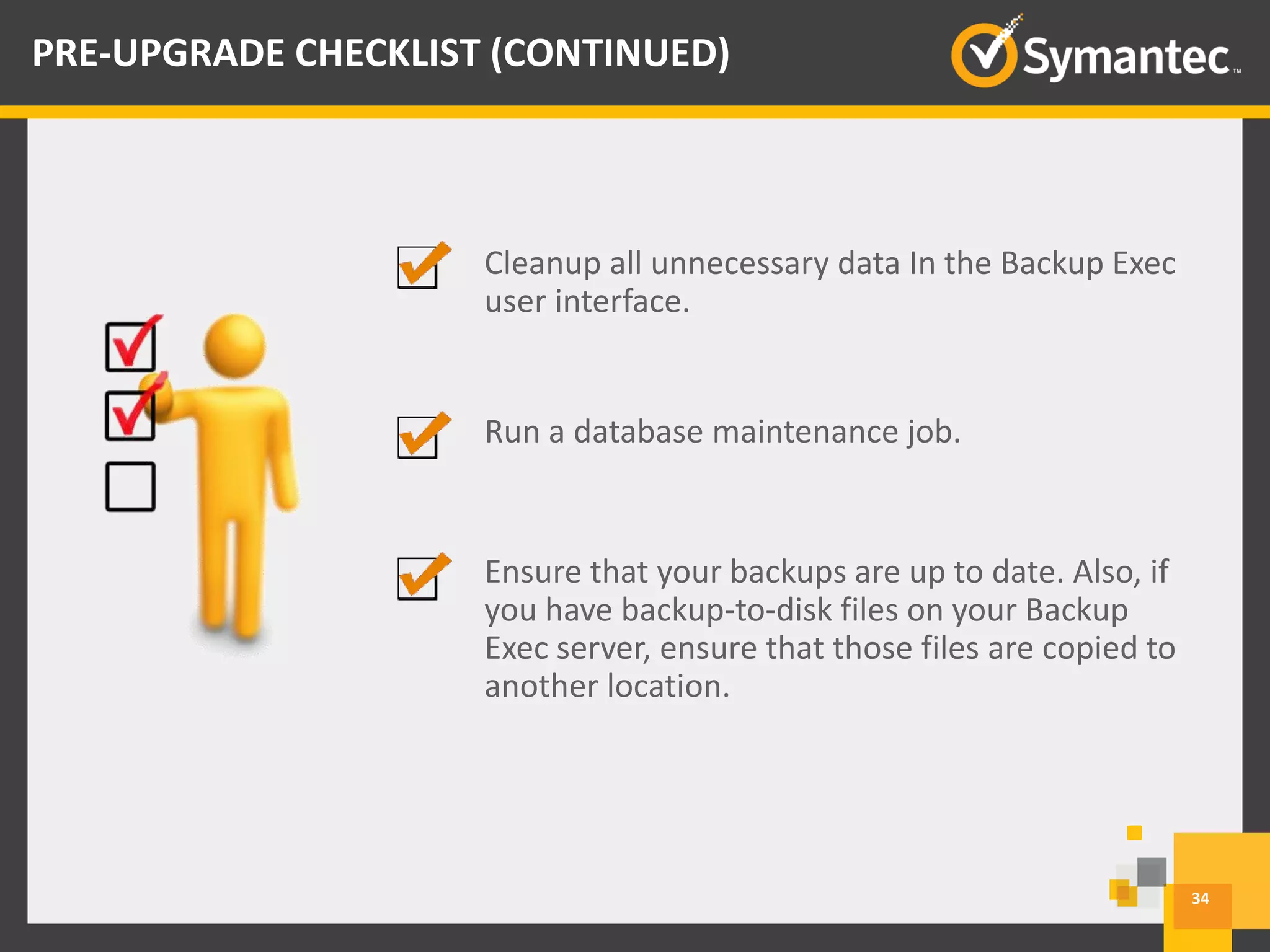 PRE-UPGRADE CHECKLIST (CONTINUED)

Symantec™

Cleanup all unnecessary data In the Backup Exec user interface.

Run a database maintenance job.

Ensure that your backups are up to date. Also, if you have backup-to-disk files on your Backup Exec server, ensure that those files are copied to another location.

34